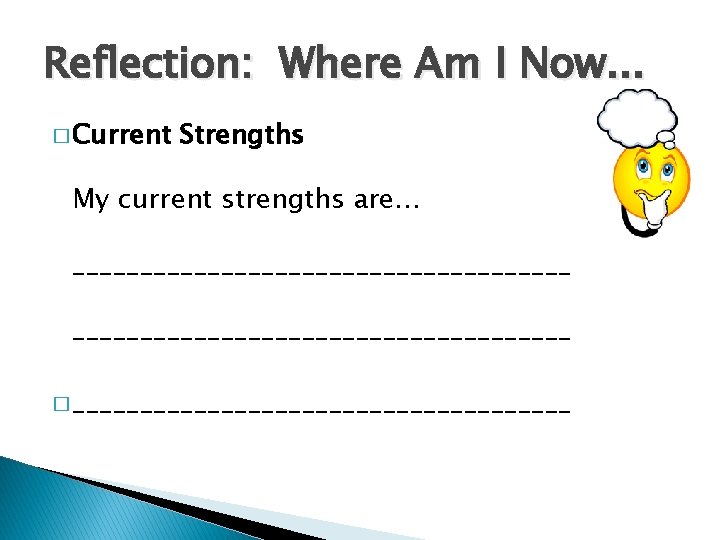 Reflection: Where Am I Now…

□ Current Strengths

My current strengths are…

____________________________________

____________________________________

□ ____________________________________